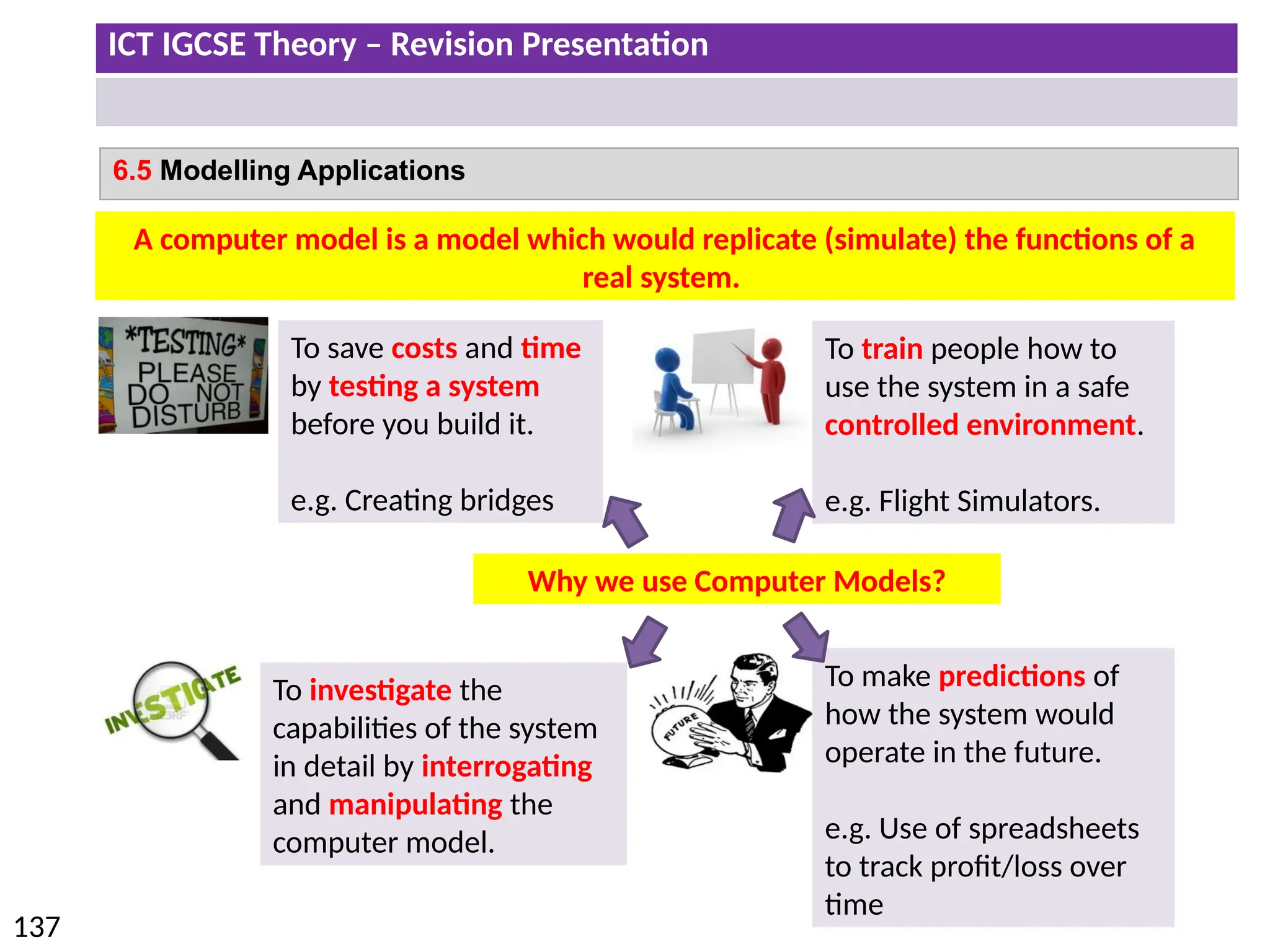 ICT IGCSE Theory – Revision Presentation

6.5 Modelling Applications

A computer model is a model which would replicate (simulate) the functions of a real system.

*TESTING* PLEASE DO NOT DISTURB

To save costs and time by testing a system before you build it.

e.g. Creating bridges

To train people how to use the system in a safe controlled environment.

e.g. Flight Simulators.

Why we use Computer Models?

INVESTIGATE

To investigate the capabilities of the system in detail by interrogating and manipulating the computer model.

FUTURE

To make predictions of how the system would operate in the future.

e.g. Use of spreadsheets to track profit/loss over time

137